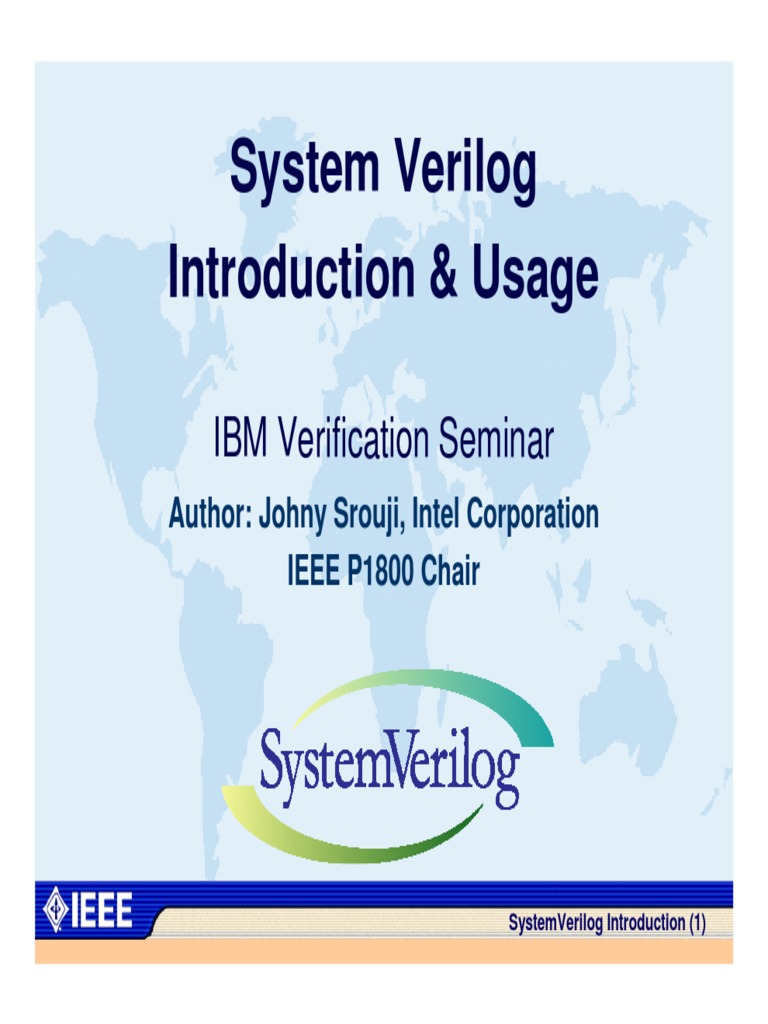 System Verilog
Introduction & Usage

IBM Verification Seminar

Author: Johny Srouji, Intel Corporation
IEEE P1800 Chair

SystemVerilog

IEEE

SystemVerilog Introduction (1)